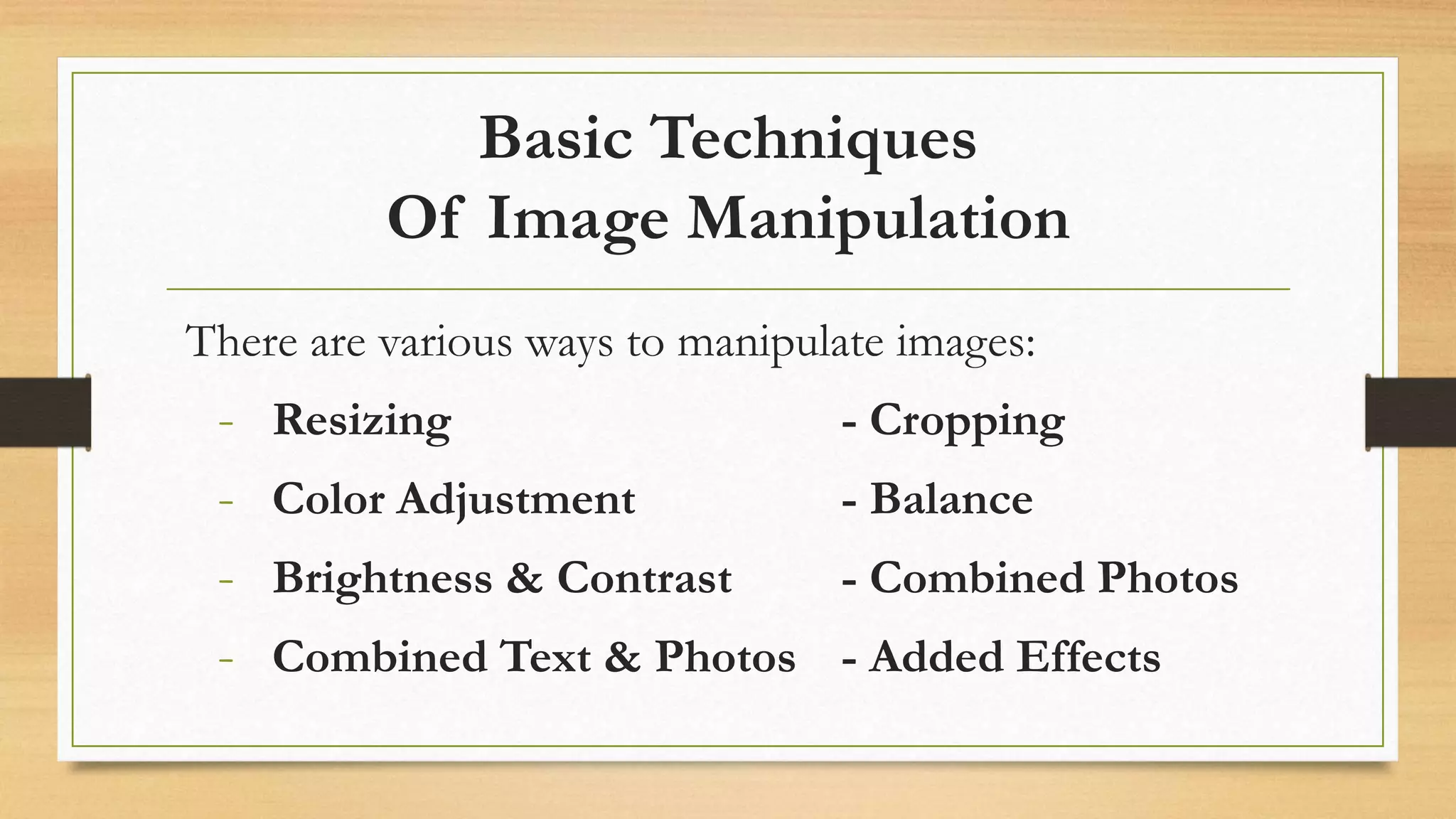 Basic Techniques
Of Image Manipulation

There are various ways to manipulate images:

- Resizing
- Color Adjustment
- Brightness & Contrast
- Combined Text & Photos

- Cropping
- Balance
- Combined Photos
- Added Effects